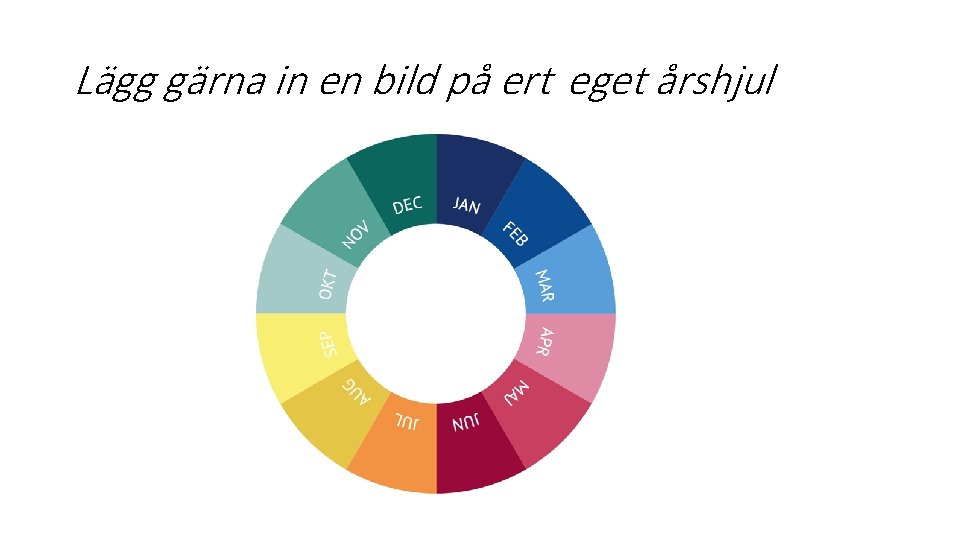 Lägg gärna in en bild på ert  eget årshjul

JAN
FEB
MAR
APR
MAJ
JUN
JUL
AUG
SEP
OKT
NOV
DEC